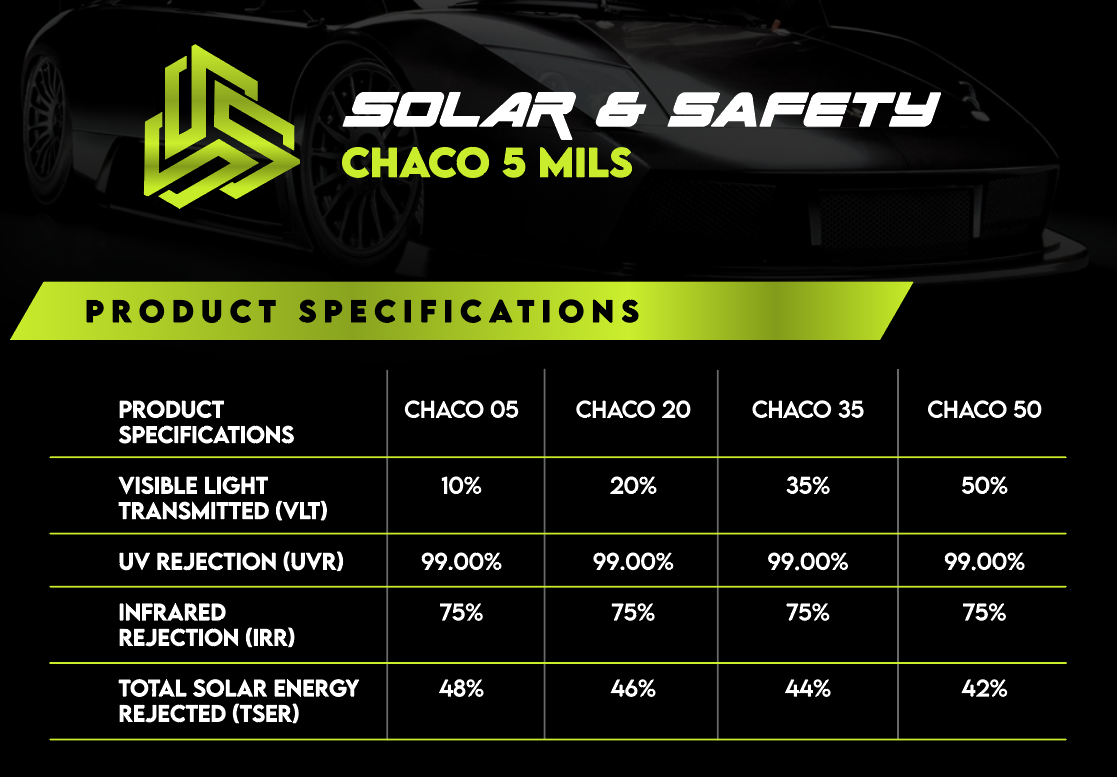 SOLAR & SAFETY
CHACO 5 MILS

PRODUCT SPECIFICATIONS

| PRODUCT SPECIFICATIONS | CHACO 05 | CHACO 20 | CHACO 35 | CHACO 50 |
|---|---|---|---|---|
| VISIBLE LIGHT TRANSMITTED (VLT) | 10% | 20% | 35% | 50% |
| UV REJECTION (UVR) | 99.00% | 99.00% | 99.00% | 99.00% |
| INFRARED REJECTION (IRR) | 75% | 75% | 75% | 75% |
| TOTAL SOLAR ENERGY REJECTED (TSER) | 48% | 46% | 44% | 42% |